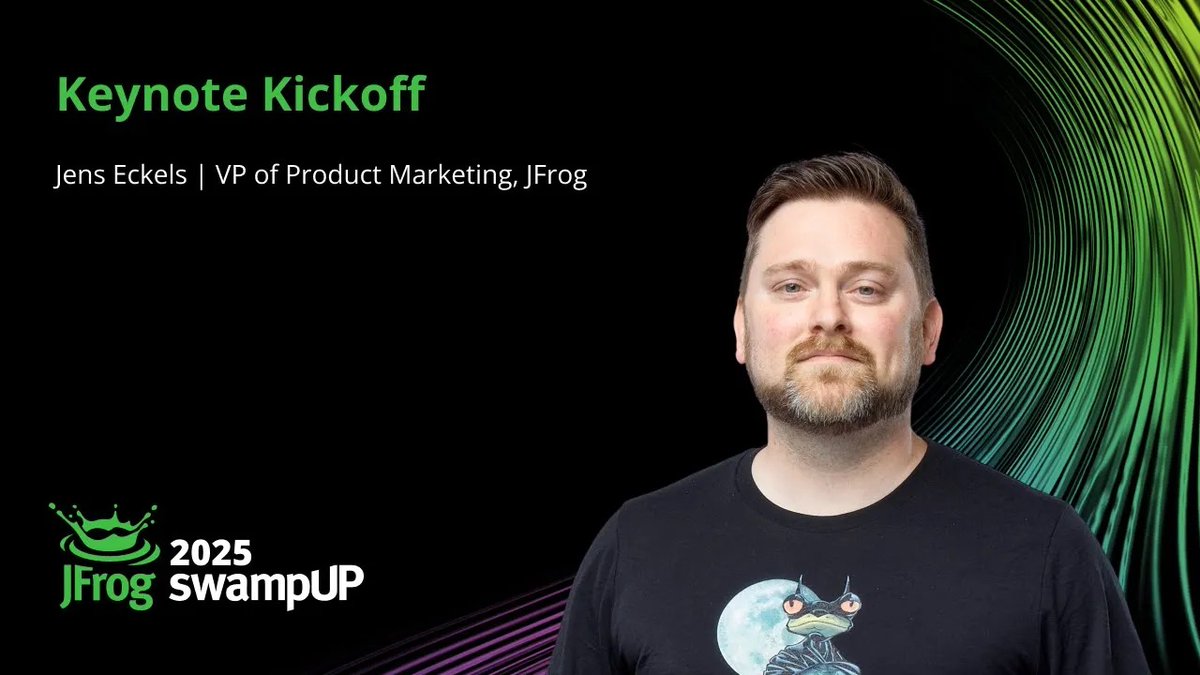 Keynote Kickoff

Jens Eckels | VP of Product Marketing, JFrog

JFrog 2025 swampUP